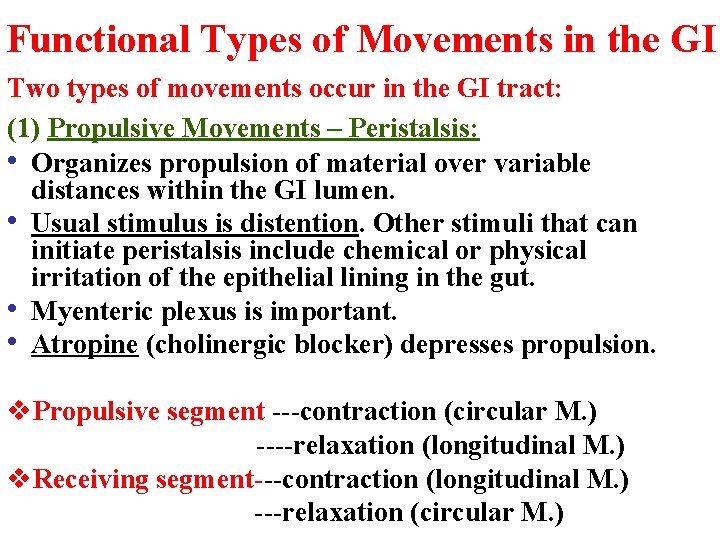 Functional Types of Movements in the GI

Two types of movements occur in the GI tract:

(1) Propulsive Movements – Peristalsis:

• Organizes propulsion of material over variable distances within the GI lumen.

• Usual stimulus is distention. Other stimuli that can initiate peristalsis include chemical or physical irritation of the epithelial lining in the gut.

• Myenteric plexus is important.

• Atropine (cholinergic blocker) depresses propulsion.

❖Propulsive segment ---contraction (circular M.)
----relaxation (longitudinal M.)

❖Receiving segment---contraction (longitudinal M.)
---relaxation (circular M.)